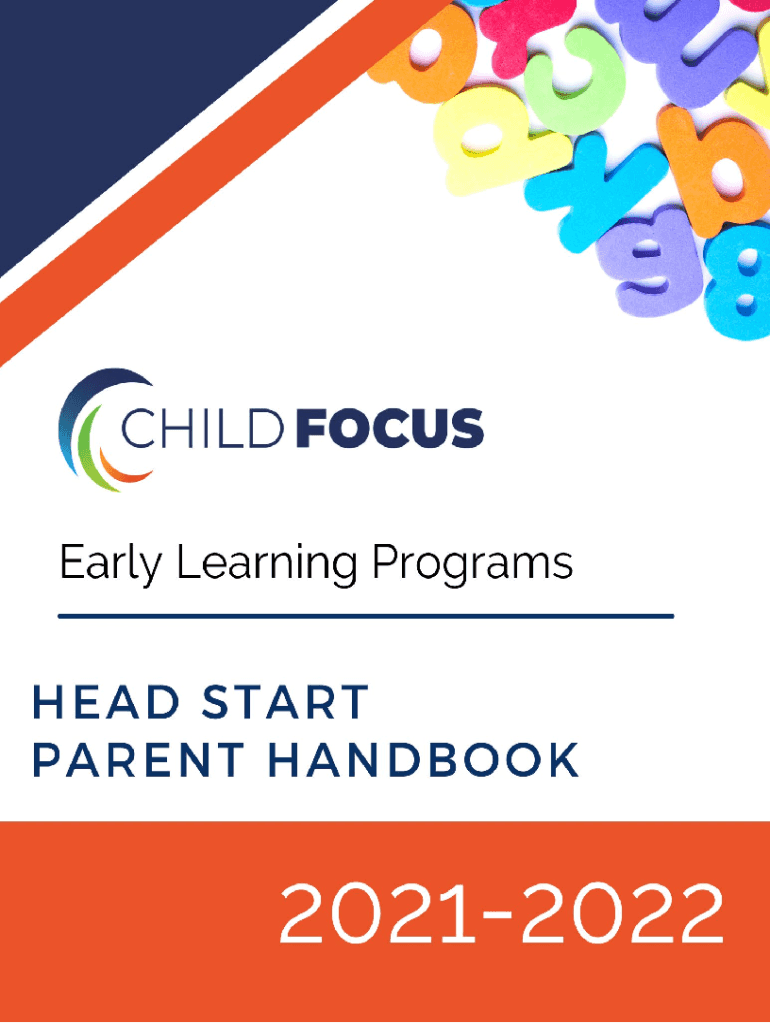 CHILD FOCUS

Early Learning Programs

HEAD START
PARENT HANDBOOK

2021-2022